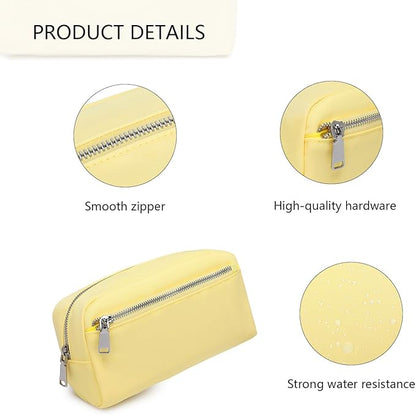 PRODUCT DETAILS

Smooth zipper

High-quality hardware

Strong water resistance